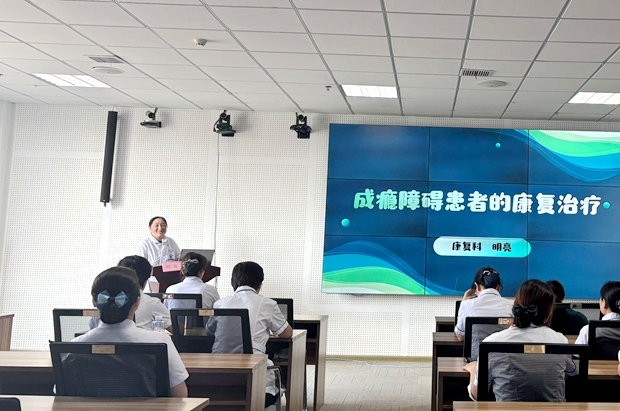 成瘾障碍患者的康复治疗

康复科　明亮